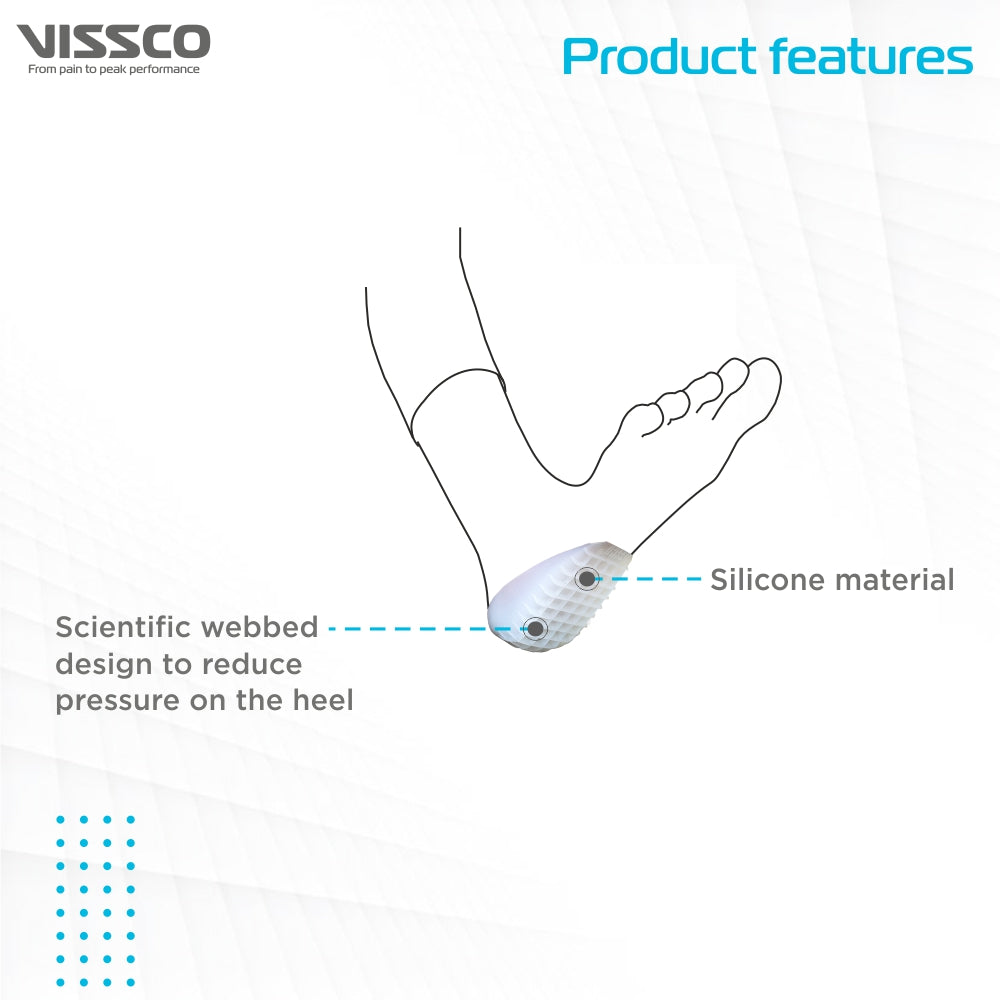 VISSCO
From pain to peak performance

Product features

Silicone material

Scientific webbed design to reduce pressure on the heel